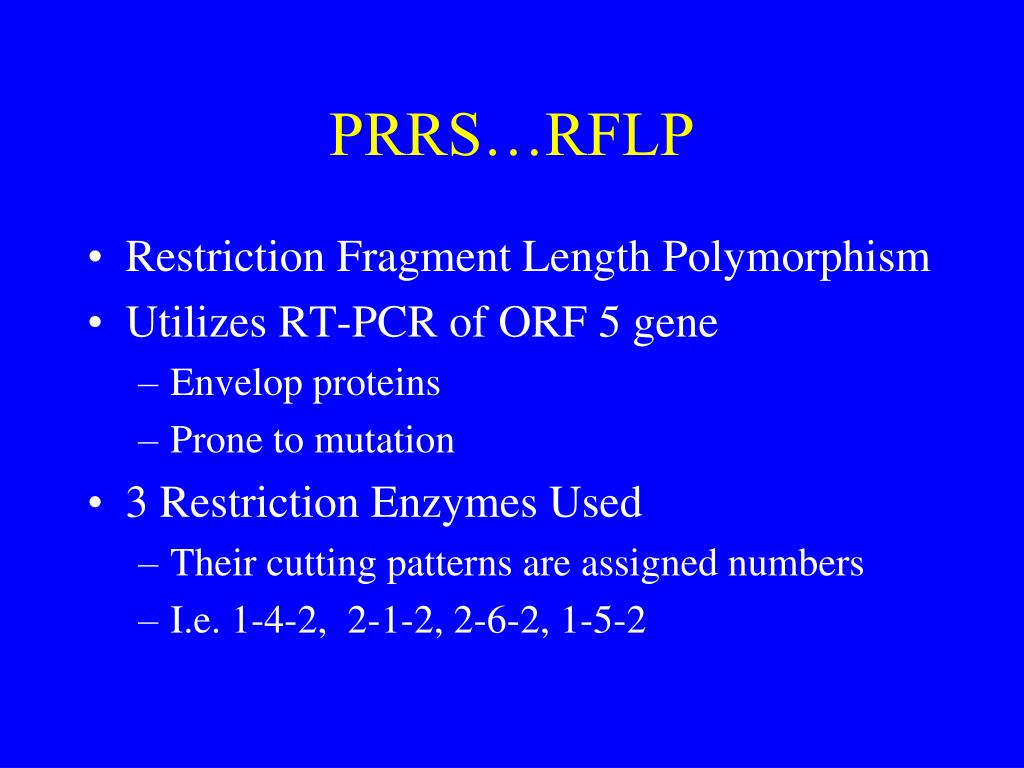 PRRS…RFLP

• Restriction Fragment Length Polymorphism
• Utilizes RT-PCR of ORF 5 gene
– Envelop proteins
– Prone to mutation
• 3 Restriction Enzymes Used
– Their cutting patterns are assigned numbers
– I.e. 1-4-2, 2-1-2, 2-6-2, 1-5-2